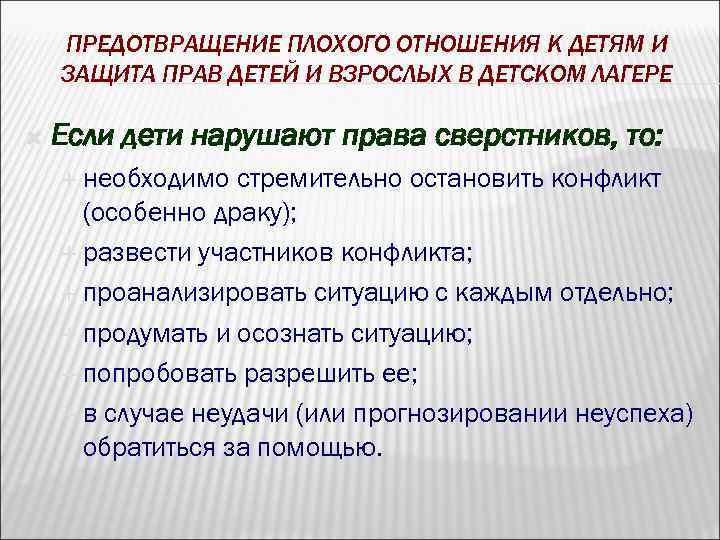 ПРЕДОТВРАЩЕНИЕ ПЛОХОГО ОТНОШЕНИЯ К ДЕТЯМ И ЗАЩИТА ПРАВ ДЕТЕЙ И ВЗРОСЛЫХ В ДЕТСКОМ ЛАГЕРЕ

Если дети нарушают права сверстников, то:

необходимо стремительно остановить конфликт (особенно драку);

развести участников конфликта;

проанализировать ситуацию с каждым отдельно;

продумать и осознать ситуацию;

попробовать разрешить ее;

в случае неудачи (или прогнозировании неуспеха) обратиться за помощью.